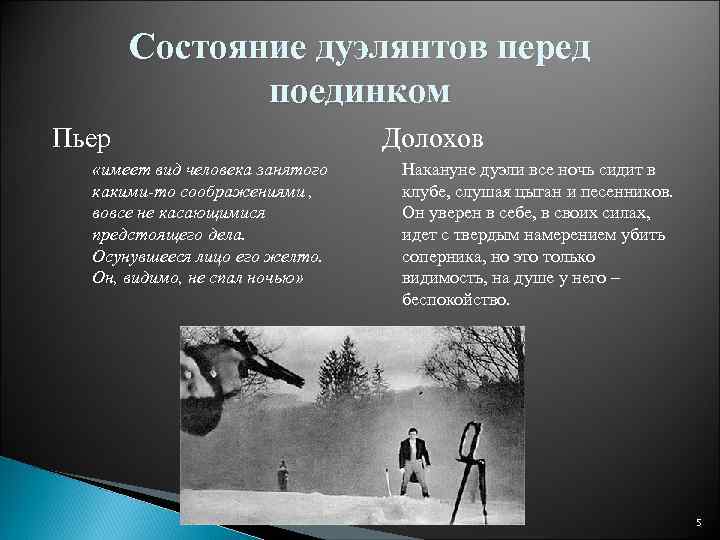 Состояние дуэлянтов перед поединком

Пьер

«имеет вид человека занятого какими-то соображениями, вовсе не касающимися предстоящего дела. Осунувшееся лицо его желто. Он, видимо, не спал ночью»

Долохов

Накануне дуэли все ночь сидит в клубе, слушая цыган и песенников. Он уверен в себе, в своих силах, идет с твердым намерением убить соперника, но это только видимость, на душе у него – беспокойство.

5